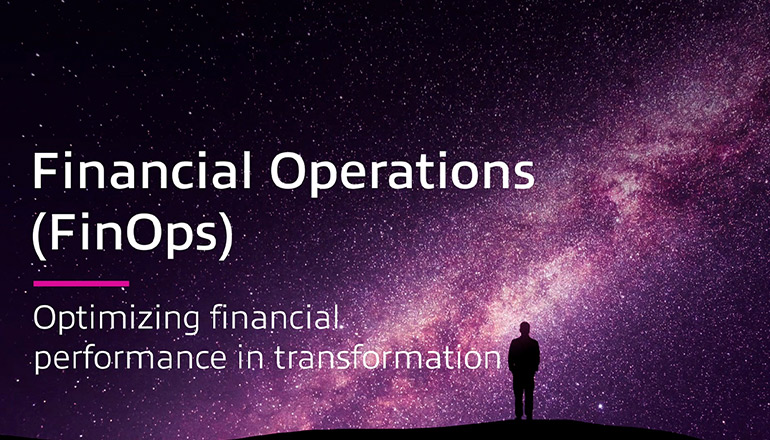 Financial Operations (FinOps)

Optimizing financial performance in transformation